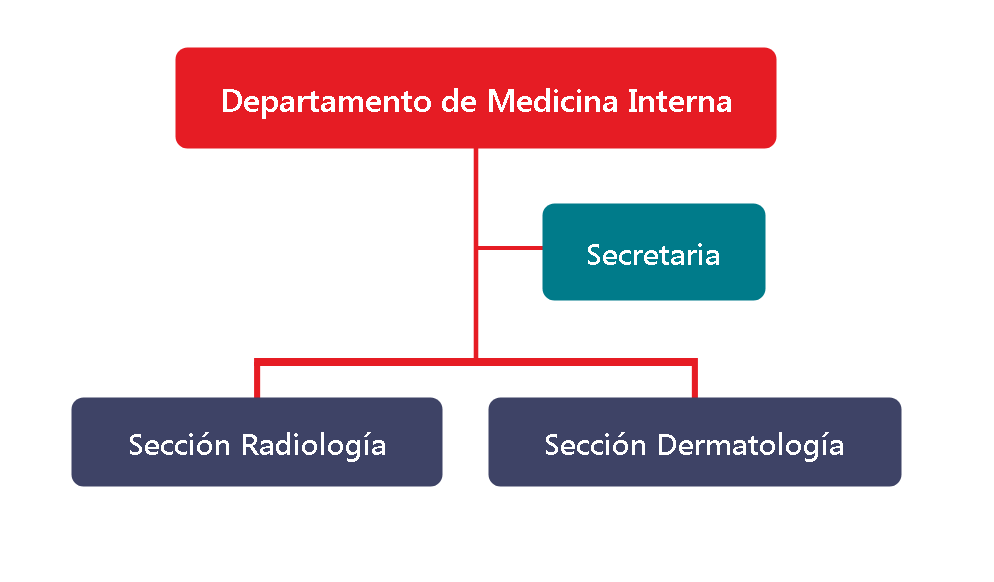 Departamento de Medicina Interna

Secretaria

Sección Radiología

Sección Dermatología